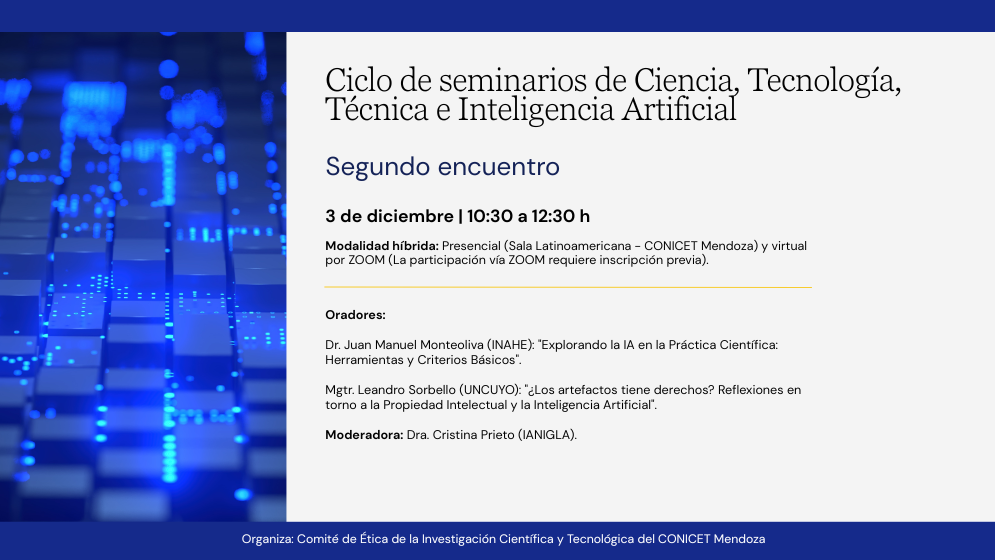 Ciclo de seminarios de Ciencia, Tecnología, Técnica e Inteligencia Artificial

Segundo encuentro

3 de diciembre | 10:30 a 12:30 h

Modalidad híbrida: Presencial (Sala Latinoamericana - CONICET Mendoza) y virtual por ZOOM (La participación vía ZOOM requiere inscripción previa).

Oradores:

Dr. Juan Manuel Monteoliva (INAHE): "Explorando la IA en la Práctica Científica: Herramientas y Criterios Básicos".

Mgtr. Leandro Sorbello (UNCUYO): "¿Los artefactos tiene derechos? Reflexiones en torno a la Propiedad Intelectual y la Inteligencia Artificial".

Moderadora: Dra. Cristina Prieto (IANIGLA).

Organiza: Comité de Ética de la Investigación Científica y Tecnológica del CONICET Mendoza